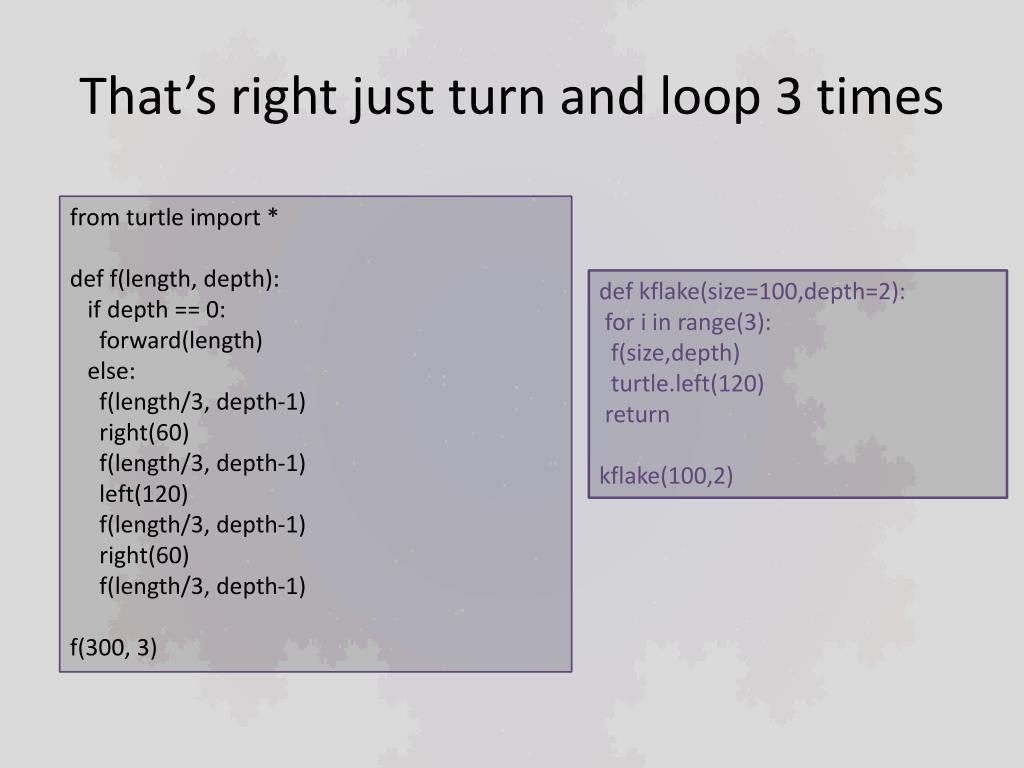 That’s right just turn and loop 3 times

from turtle import *

def f(length, depth):
  if depth == 0:
    forward(length)
  else:
    f(length/3, depth-1)
    right(60)
    f(length/3, depth-1)
    left(120)
    f(length/3, depth-1)
    right(60)
    f(length/3, depth-1)

f(300, 3)

def kflake(size=100,depth=2):
 for i in range(3):
  f(size,depth)
  turtle.left(120)
 return

kflake(100,2)